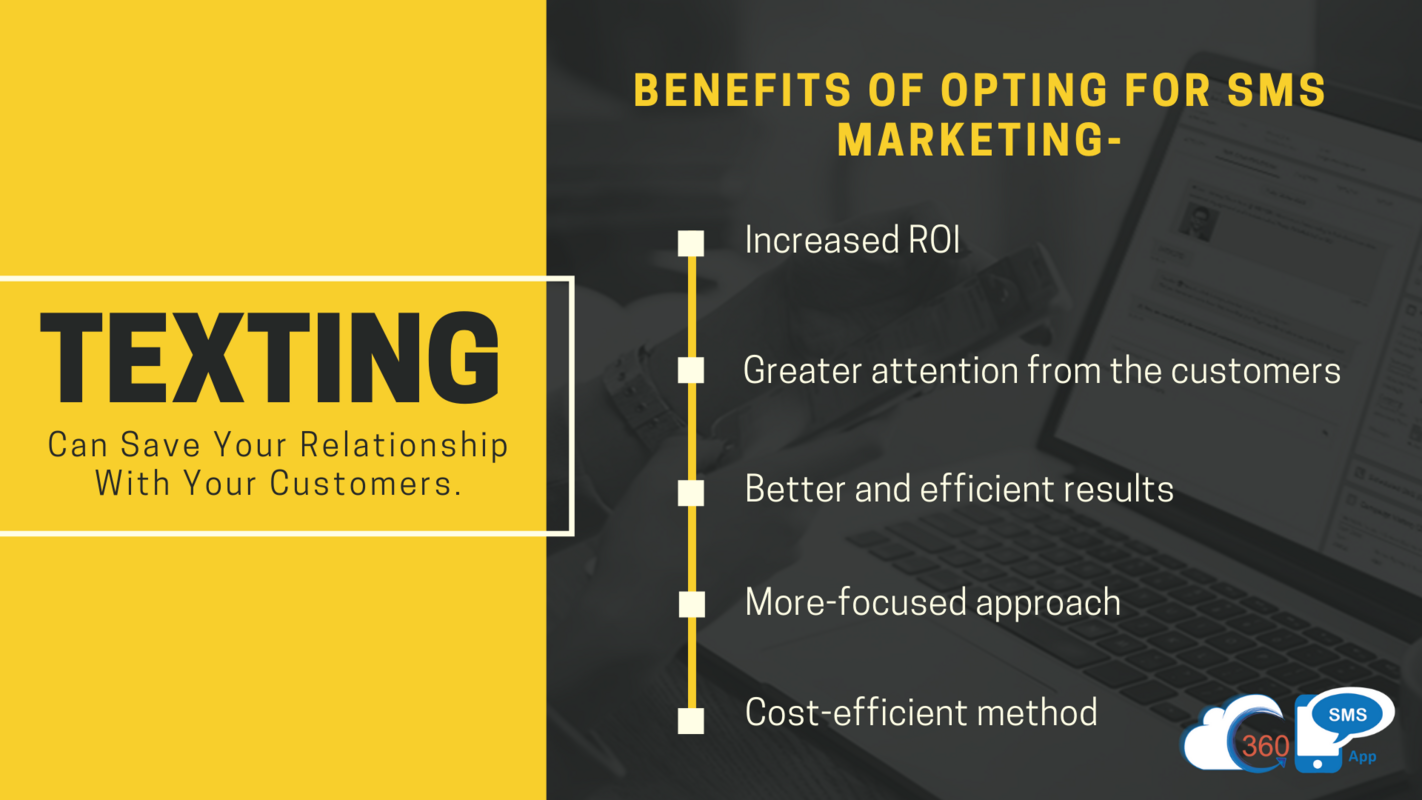 TEXTING
Can Save Your Relationship With Your Customers.

BENEFITS OF OPTING FOR SMS MARKETING-

Increased ROI

Greater attention from the customers

Better and efficient results

More-focused approach

Cost-efficient method

360 SMS App